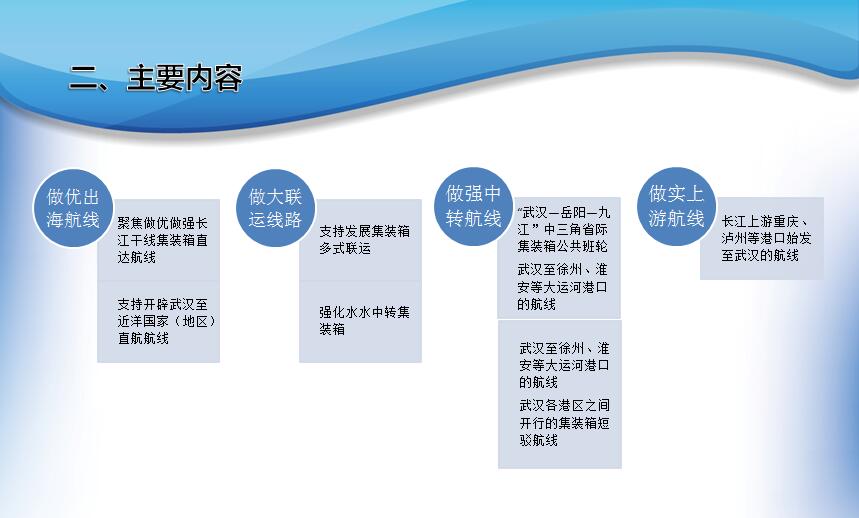 二、主要内容

做优出海航线

聚焦做优做强长江干线集装箱直达航线

支持开辟武汉至近洋国家（地区）直航航线

做大联运线路

支持发展集装箱多式联运

强化水水中转集装箱

做强中转航线

“武汉—岳阳—九江”中三角省际集装箱公共班轮

武汉至徐州、淮安等大运河港口的航线

武汉至徐州、淮安等大运河港口的航线

武汉各港区之间开行的集装箱短驳航线

做实上游航线

长江上游重庆、泸州等港口始发至武汉的航线